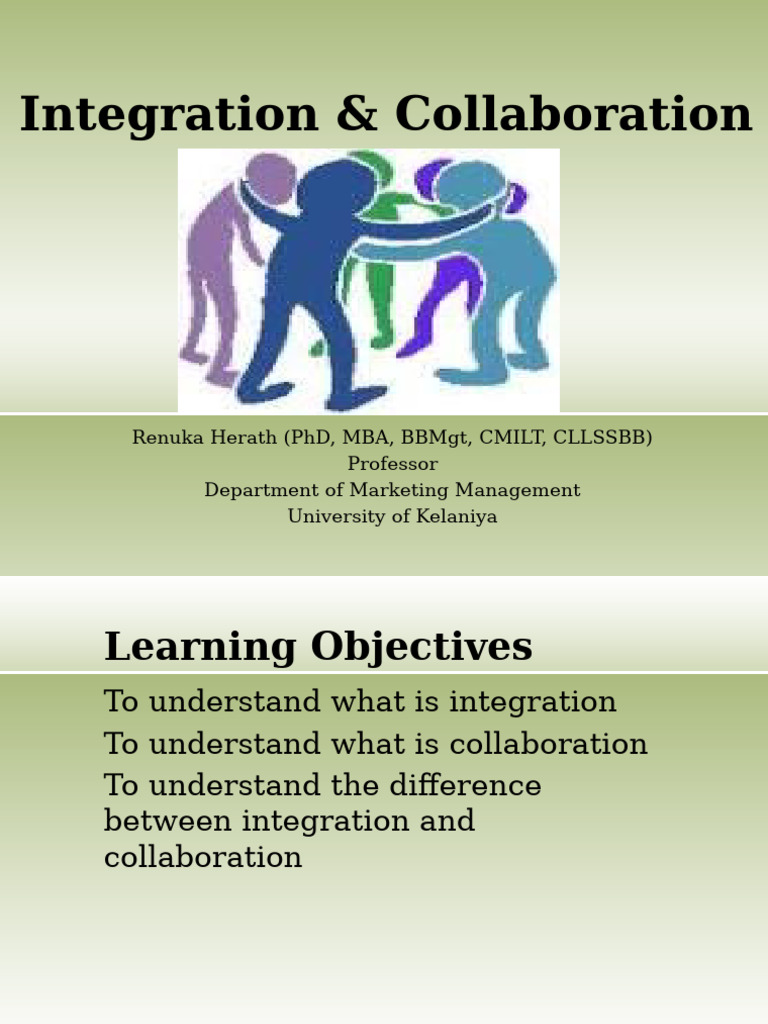 Integration & Collaboration

Renuka Herath (PhD, MBA, BBMgt, CMILT, CLLSSBB)
Professor
Department of Marketing Management
University of Kelaniya

Learning Objectives

To understand what is integration
To understand what is collaboration
To understand the difference between integration and collaboration